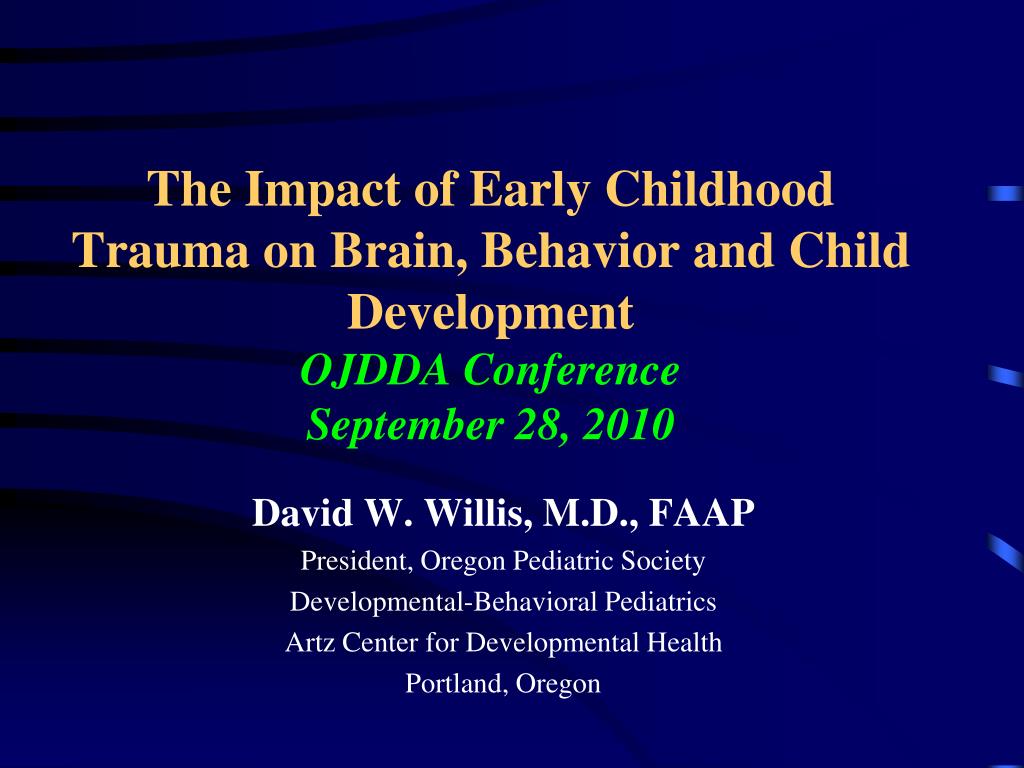 The Impact of Early Childhood Trauma on Brain, Behavior and Child Development
OJDDA Conference
September 28, 2010

David W. Willis, M.D., FAAP
President, Oregon Pediatric Society
Developmental-Behavioral Pediatrics
Artz Center for Developmental Health
Portland, Oregon